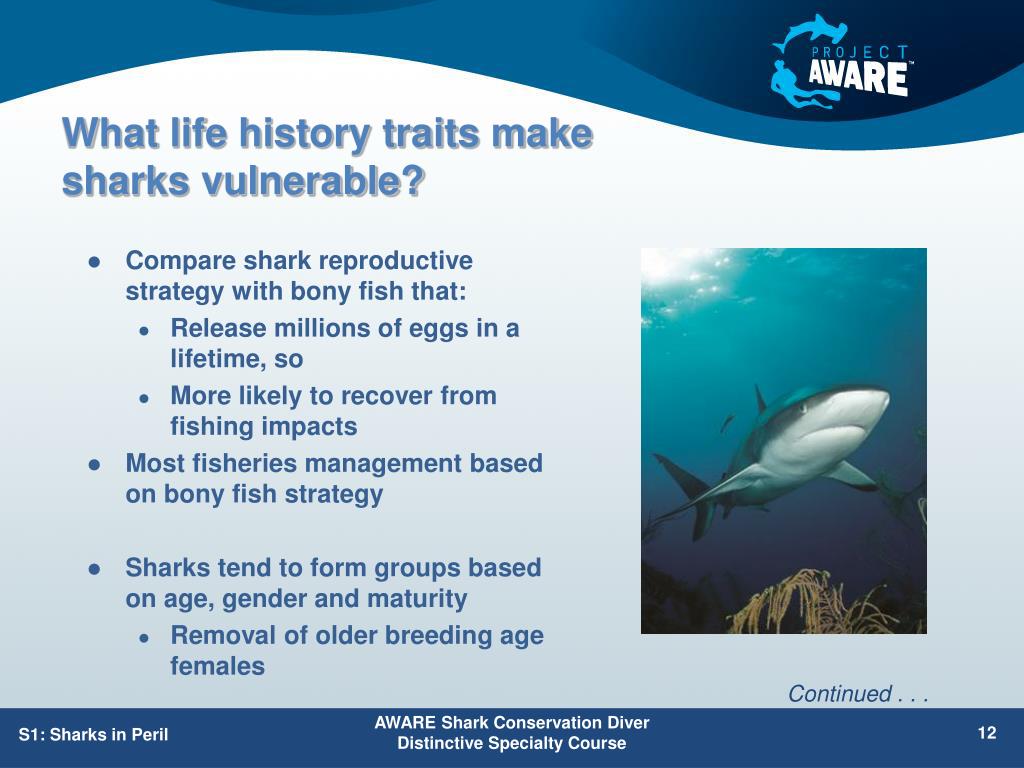 PROJECT AWARE™

What life history traits make sharks vulnerable?

- Compare shark reproductive strategy with bony fish that:
  - Release millions of eggs in a lifetime, so
  - More likely to recover from fishing impacts
- Most fisheries management based on bony fish strategy

- Sharks tend to form groups based on age, gender and maturity
  - Removal of older breeding age females

Continued . . .

S1: Sharks in Peril

AWARE Shark Conservation Diver
Distinctive Specialty Course

12